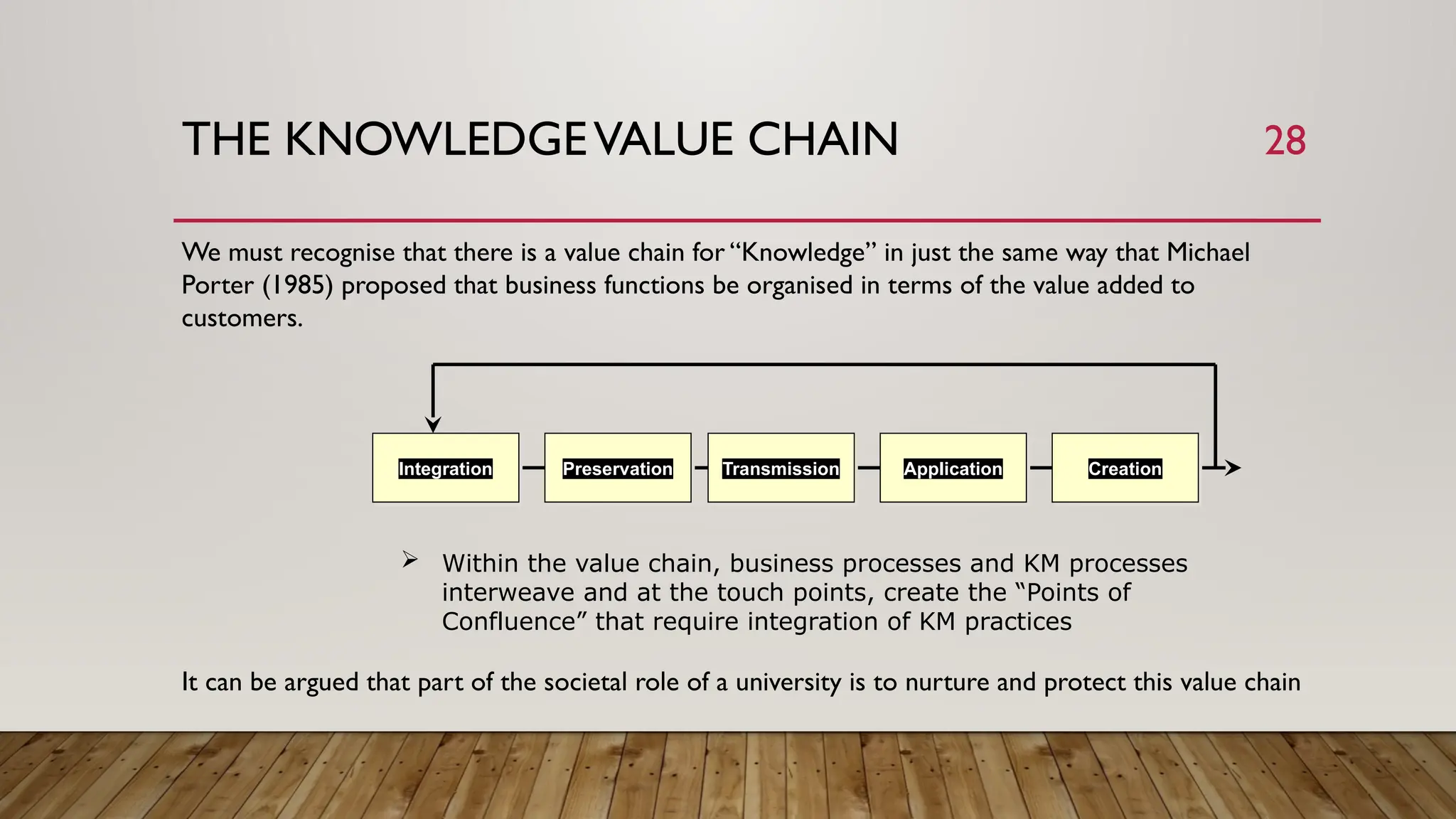 THE KNOWLEDGE VALUE CHAIN

28

We must recognise that there is a value chain for "Knowledge" in just the same way that Michael Porter (1985) proposed that business functions be organised in terms of the value added to customers.

Integration

Preservation

Transmission

Application

Creation

➢ Within the value chain, business processes and KM processes interweave and at the touch points, create the "Points of Confluence" that require integration of KM practices

It can be argued that part of the societal role of a university is to nurture and protect this value chain